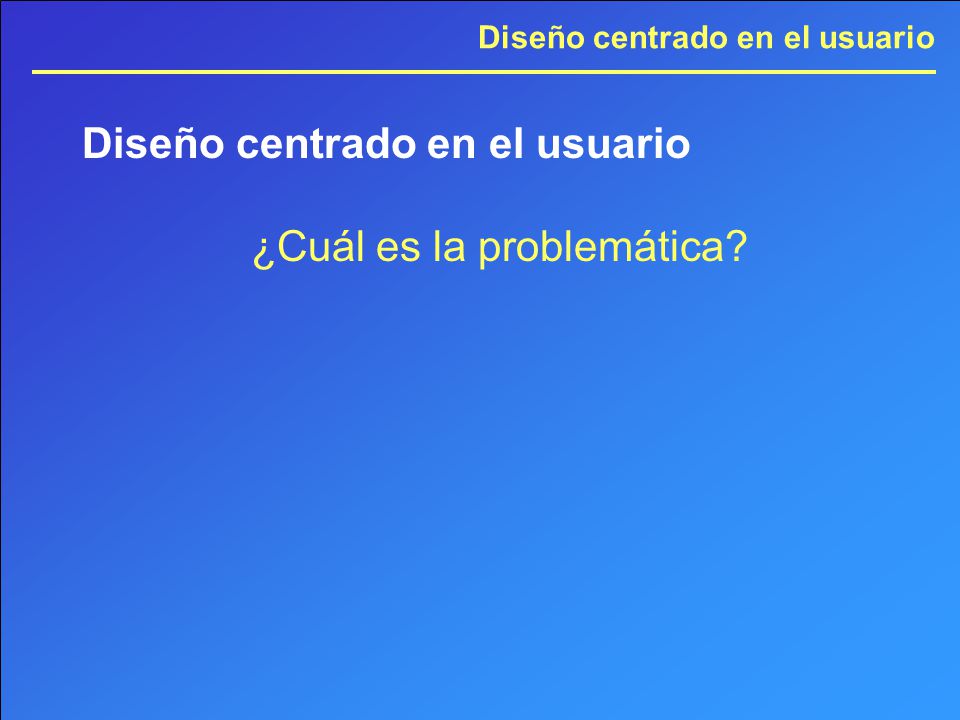 Diseño centrado en el usuario

Diseño centrado en el usuario

¿Cuál es la problemática?